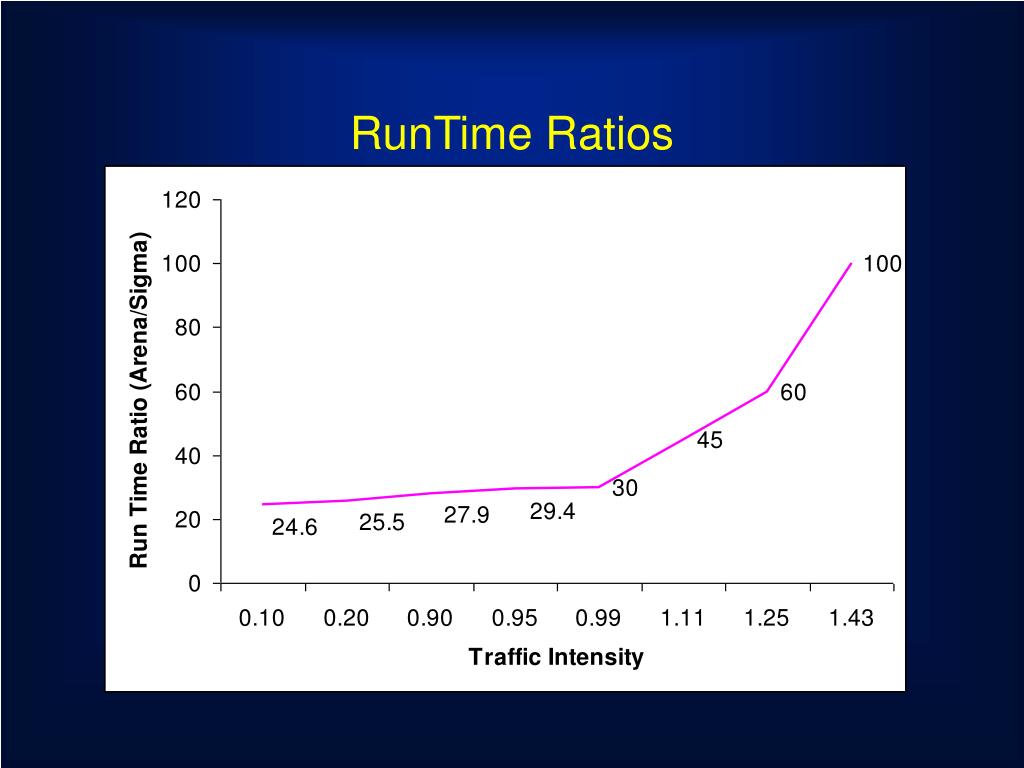 RunTime Ratios

Run Time Ratio (Arena/Sigma)

120
100
80
60
40
20
0

24.6
25.5
27.9
29.4
30
45
60
100

0.10
0.20
0.90
0.95
0.99
1.11
1.25
1.43

Traffic Intensity